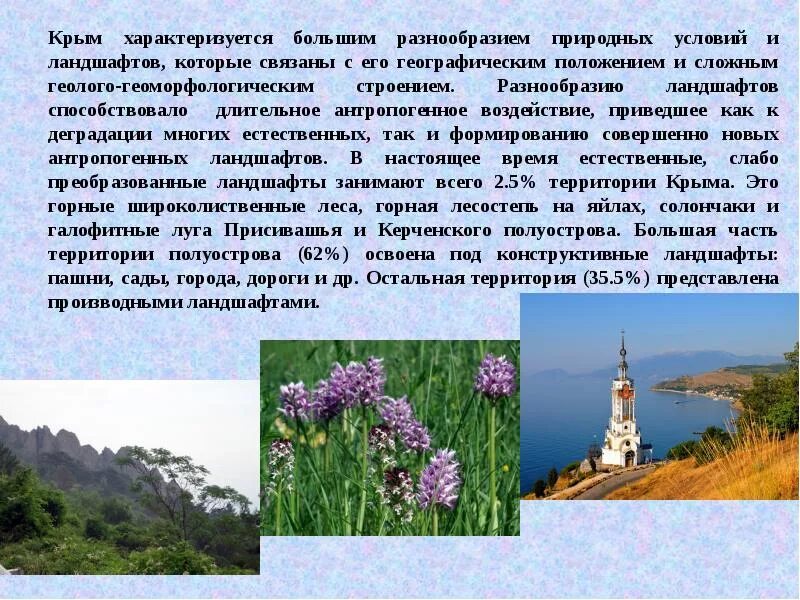 Крым характеризуется большим разнообразием природных условий и ландшафтов, которые связаны с его географическим положением и сложным геолого-геоморфологическим строением. Разнообразию ландшафтов способствовало длительное антропогенное воздействие, приведшее как к деградации многих естественных, так и формированию совершенно новых антропогенных ландшафтов. В настоящее время естественные, слабо преобразованные ландшафты занимают всего 2.5% территории Крыма. Это горные широколиственные леса, горная лесостепь на яйлах, солончаки и галофитные луга Присивашья и Керченского полуострова. Большая часть территории полуострова (62%) освоена под конструктивные ландшафты: пашни, сады, города, дороги и др. Остальная территория (35.5%) представлена производными ландшафтами.